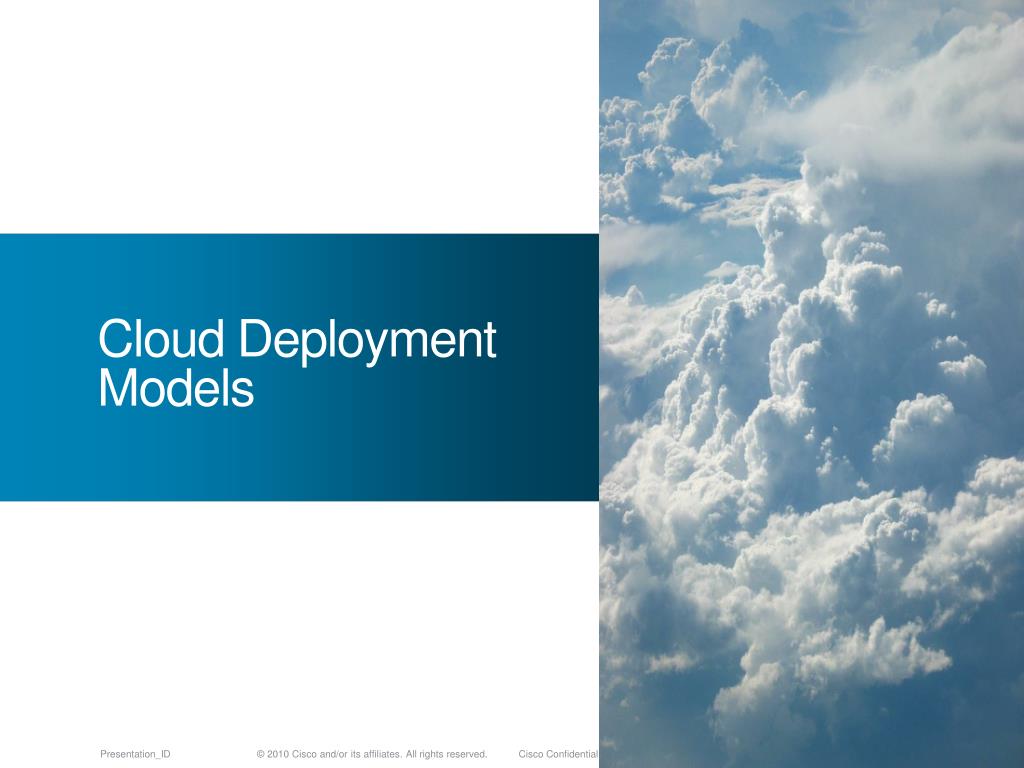 Cloud Deployment Models

Presentation_ID © 2010 Cisco and/or its affiliates. All rights reserved. Cisco Confidential